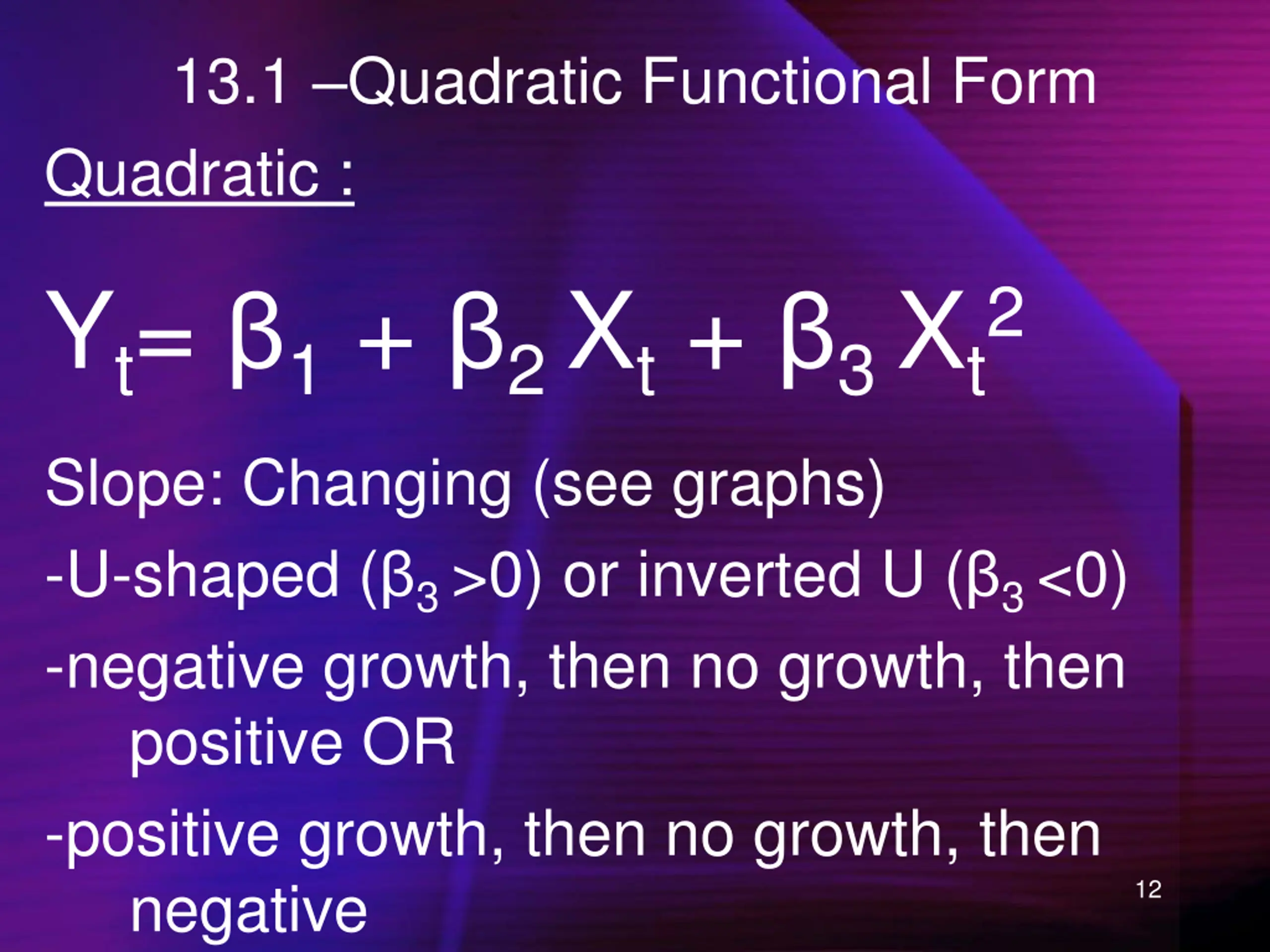 13.1 –Quadratic Functional Form

Quadratic :

$Y_t = \beta_1 + \beta_2 X_t + \beta_3 X_t^2$

Slope: Changing (see graphs)

-U-shaped ($\beta_3 > 0$) or inverted U ($\beta_3 < 0$)

-negative growth, then no growth, then positive OR

-positive growth, then no growth, then negative

12